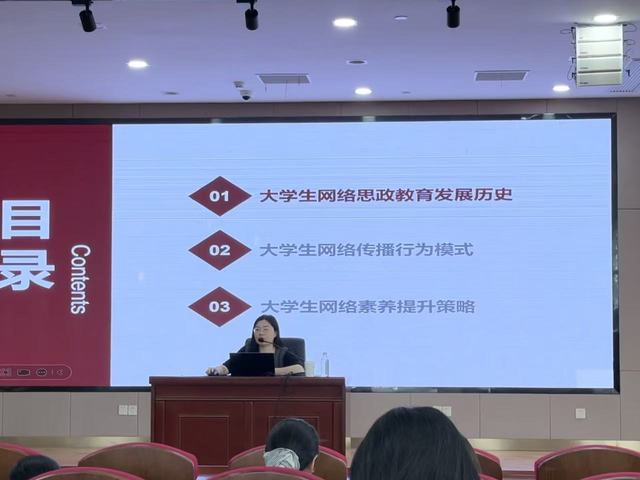 目录

Contents

01 大学生网络思政教育发展历史

02 大学生网络传播行为模式

03 大学生网络素养提升策略